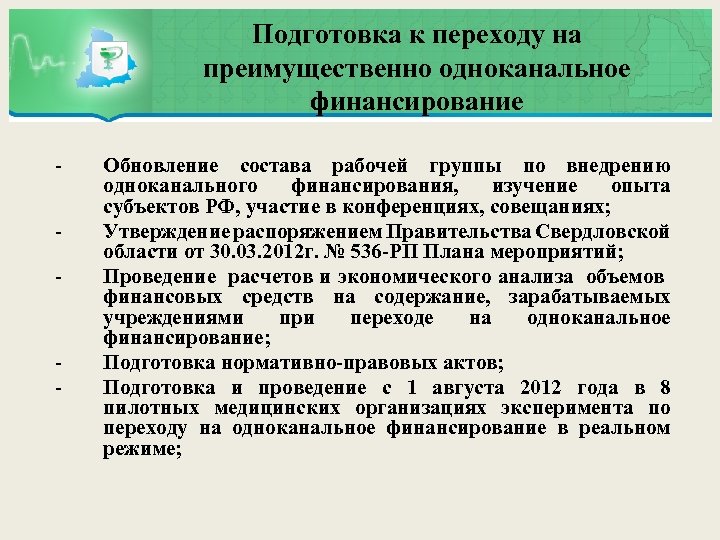 Подготовка к переходу на преимущественно одноканальное финансирование

- Обновление состава рабочей группы по внедрению одноканального финансирования, изучение опыта субъектов РФ, участие в конференциях, совещаниях;

- Утверждение распоряжением Правительства Свердловской области от 30.03.2012г. № 536-РП Плана мероприятий;

- Проведение расчетов и экономического анализа объемов финансовых средств на содержание, зарабатываемых учреждениями при переходе на одноканальное финансирование;

- Подготовка нормативно-правовых актов;

- Подготовка и проведение с 1 августа 2012 года в 8 пилотных медицинских организациях эксперимента по переходу на одноканальное финансирование в реальном режиме;